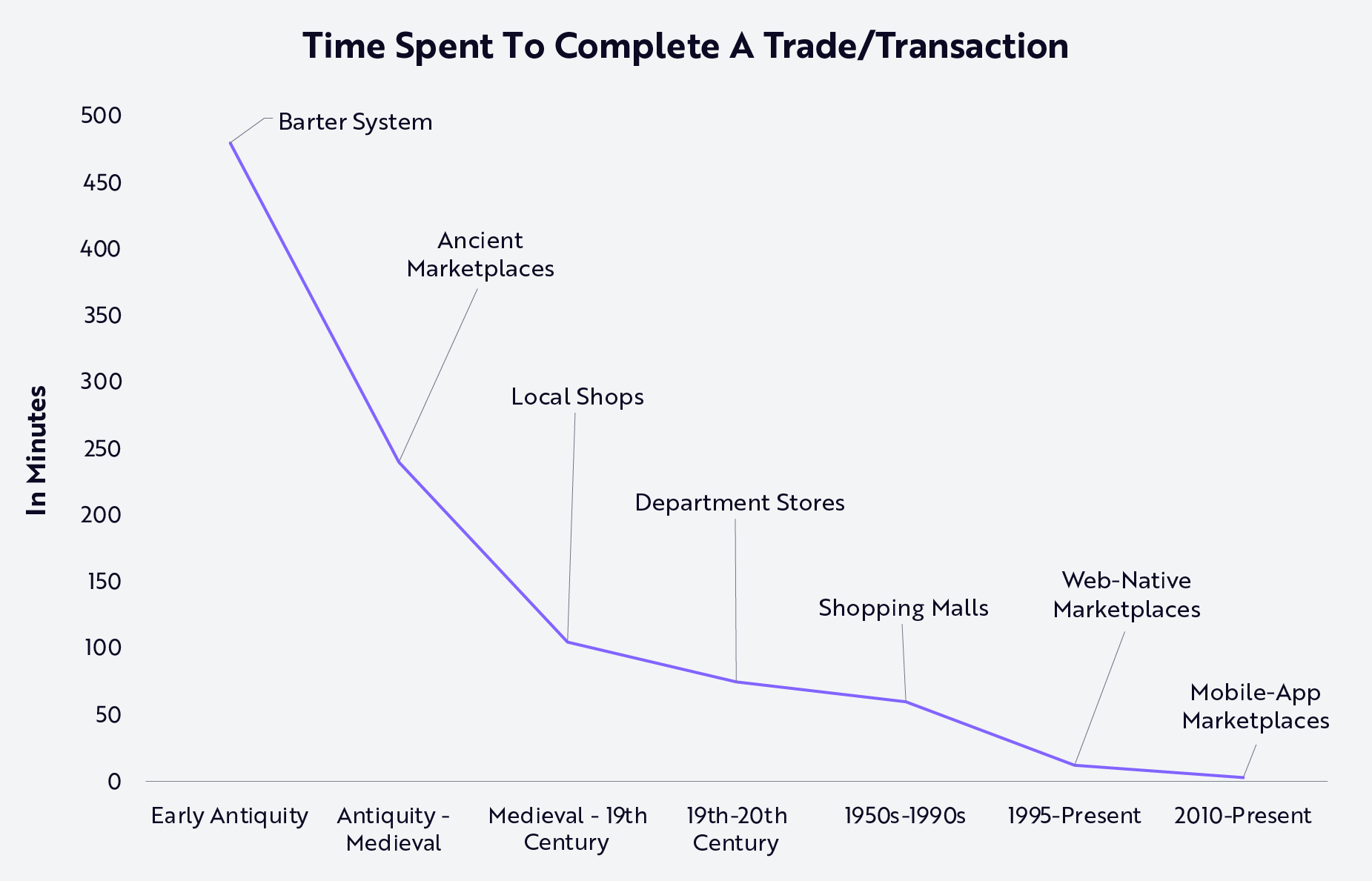 Time Spent To Complete A Trade/Transaction

In Minutes

500
450
400
350
300
250
200
150
100
50
0

Barter System
Ancient Marketplaces
Local Shops
Department Stores
Shopping Malls
Web-Native Marketplaces
Mobile-App Marketplaces

Early Antiquity
Antiquity - Medieval
Medieval - 19th Century
19th-20th Century
1950s-1990s
1995-Present
2010-Present